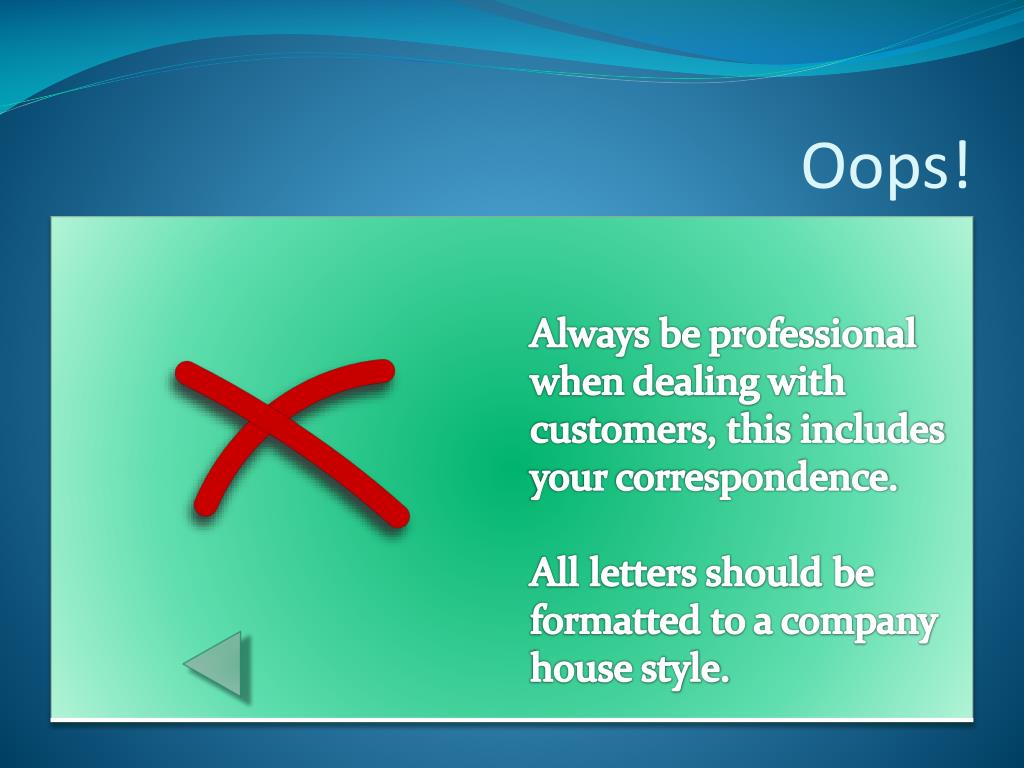 Oops!

Always be professional when dealing with customers, this includes your correspondence.

All letters should be formatted to a company house style.